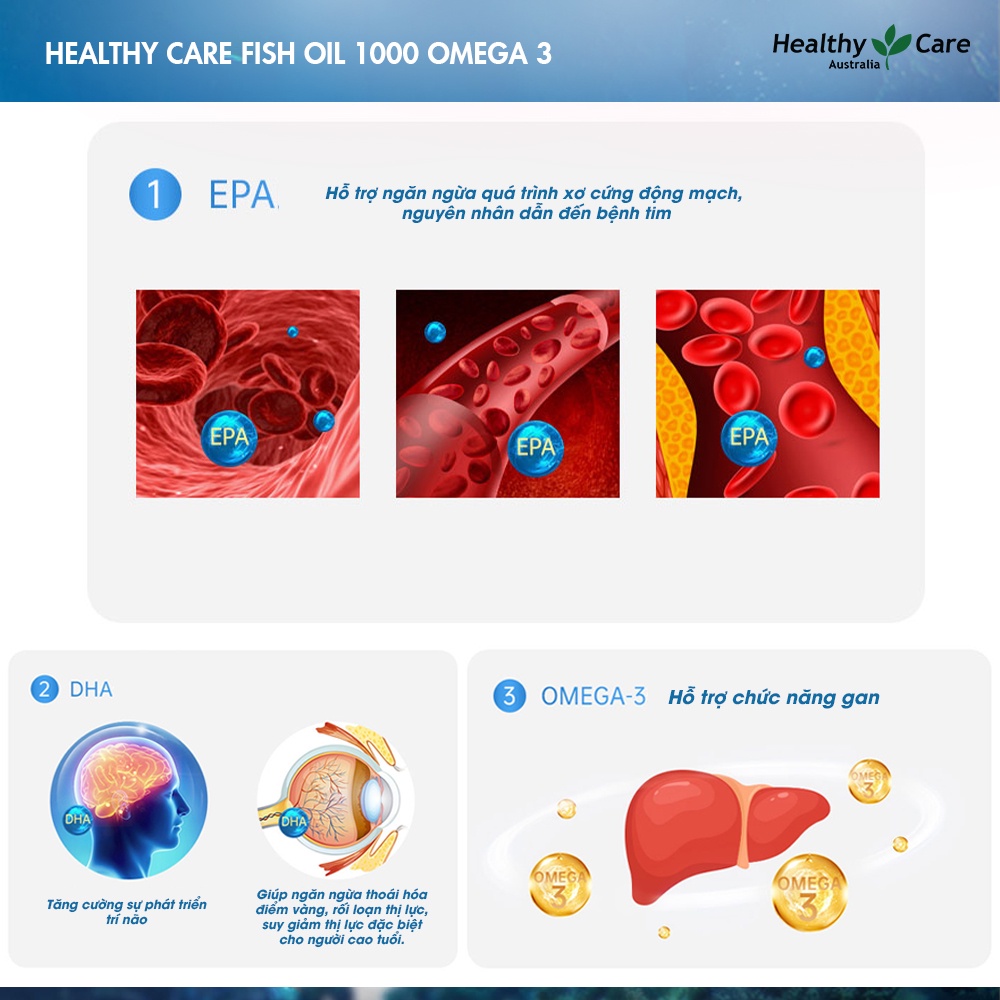 HEALTHY CARE FISH OIL 1000 OMEGA 3

Healthy Care Australia

1 EPA

Hỗ trợ ngăn ngừa quá trình xơ cứng động mạch, nguyên nhân dẫn đến bệnh tim

EPA

EPA

EPA

2 DHA

DHA

DHA

Tăng cường sự phát triển trí não

Giúp ngăn ngừa thoái hóa điểm vàng, rối loạn thị lực, suy giảm thị lực đặc biệt cho người cao tuổi.

3 OMEGA-3 Hỗ trợ chức năng gan

OMEGA 3

OMEGA 3

OMEGA 3